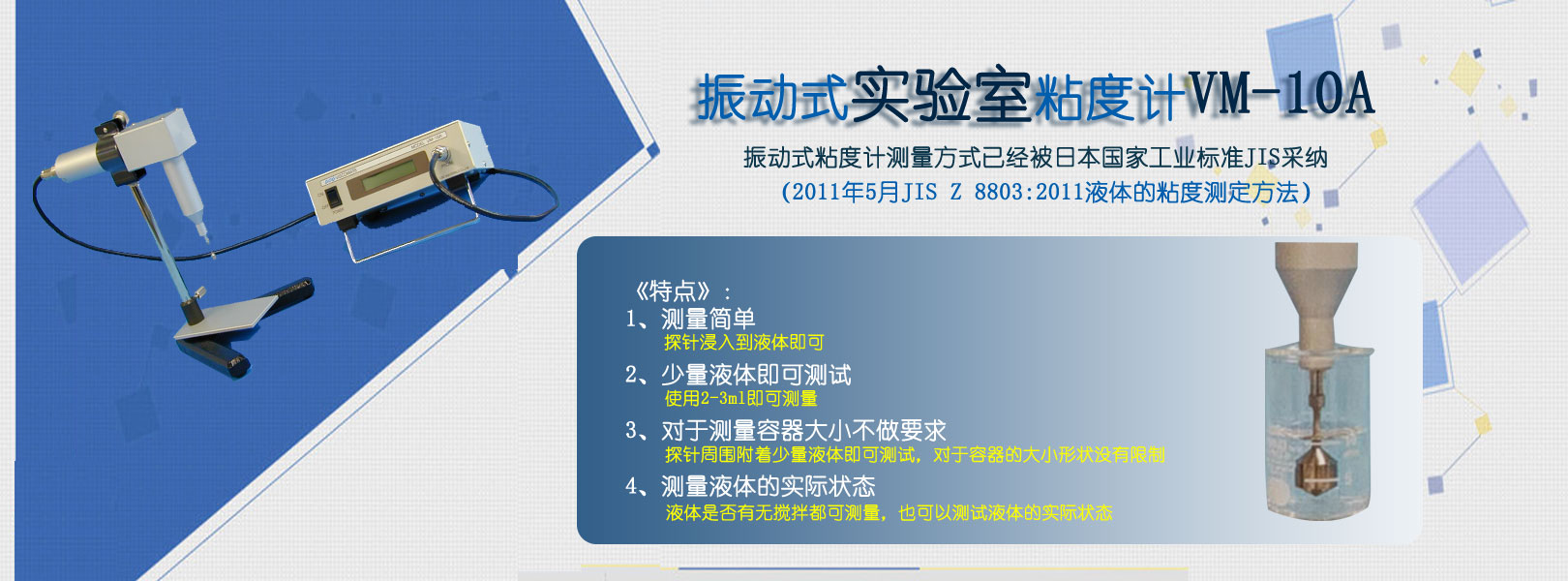 振动式实验室粘度计VM-10A

振动式粘度计测量方式已经被日本国家工业标准JIS采纳
（2011年5月JIS Z 8803:2011液体的粘度测定方法）

《特点》：
1、测量简单
探针浸入到液体即可
2、少量液体即可测试
使用2-3ml即可测量
3、对于测量容器大小不做要求
探针周围附着少量液体即可测试，对于容器的大小形状没有限制
4、测量液体的实际状态
液体是否有无搅拌都可测量，也可以测试液体的实际状态